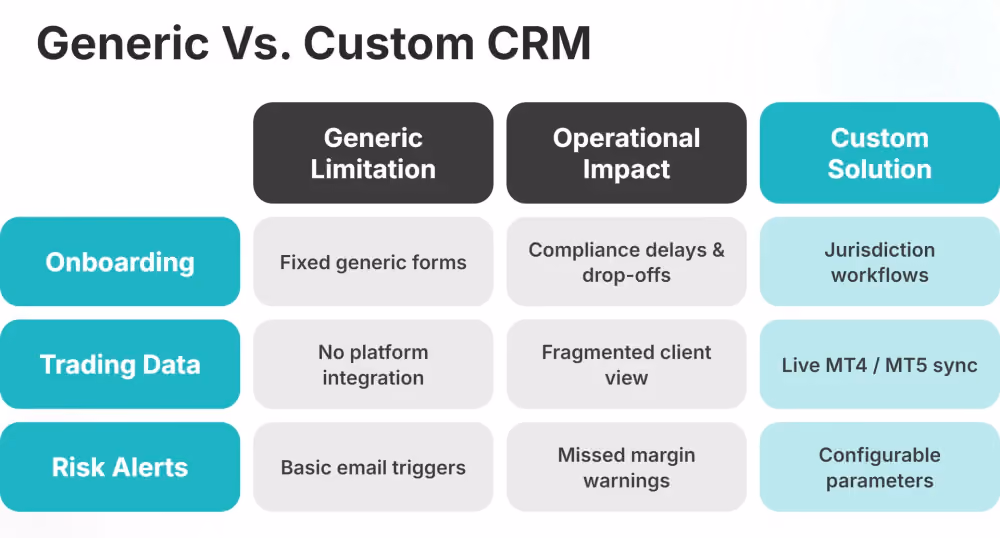 Generic Vs. Custom CRM

| | Generic Limitation | Operational Impact | Custom Solution |
|---|---|---|---|
| Onboarding | Fixed generic forms | Compliance delays & drop-offs | Jurisdiction workflows |
| Trading Data | No platform integration | Fragmented client view | Live MT4 / MT5 sync |
| Risk Alerts | Basic email triggers | Missed margin warnings | Configurable parameters |